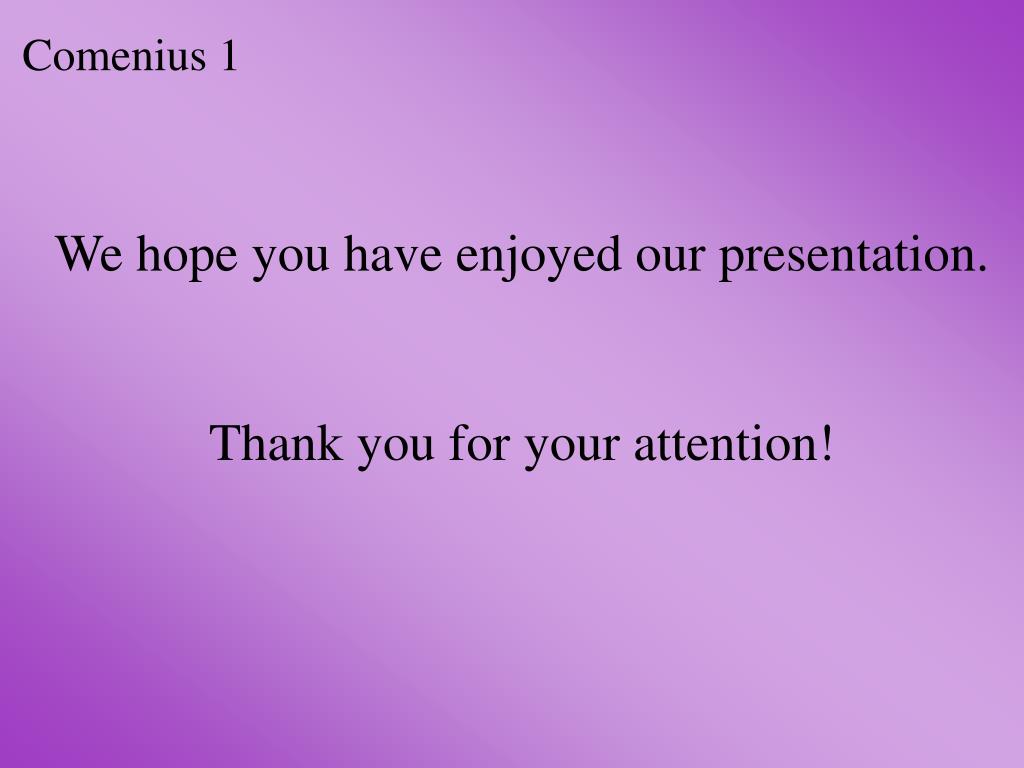 Comenius 1

We hope you have enjoyed our presentation.

Thank you for your attention!